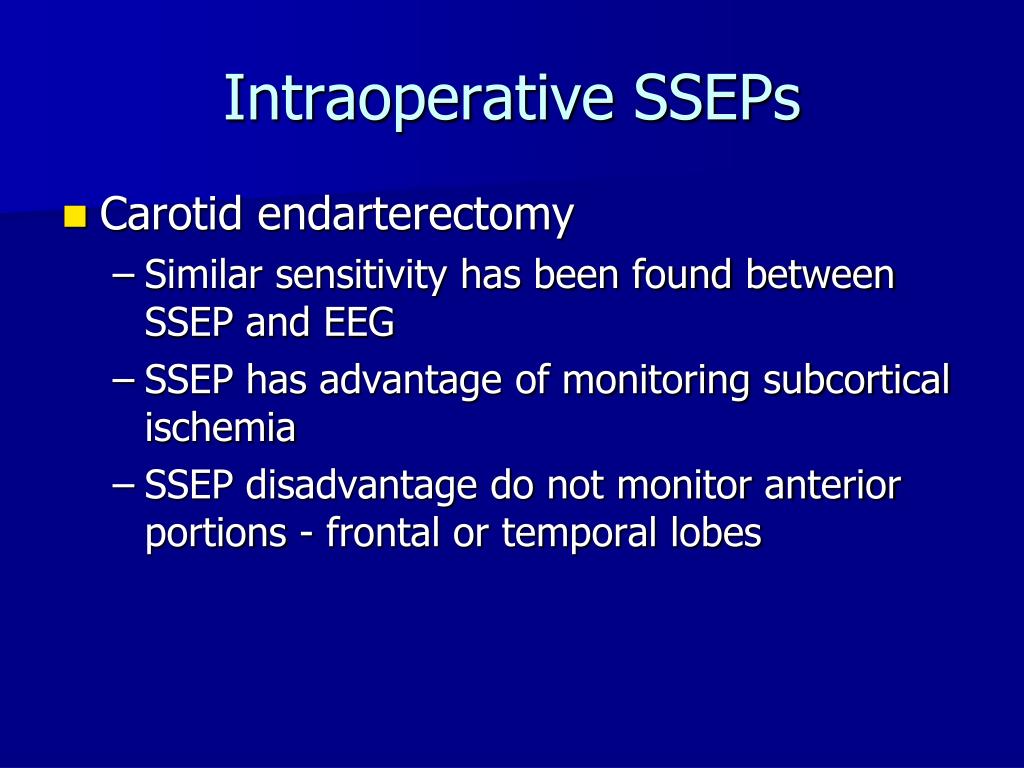 Intraoperative SSEPs

Carotid endarterectomy
– Similar sensitivity has been found between SSEP and EEG
– SSEP has advantage of monitoring subcortical ischemia
– SSEP disadvantage do not monitor anterior portions - frontal or temporal lobes